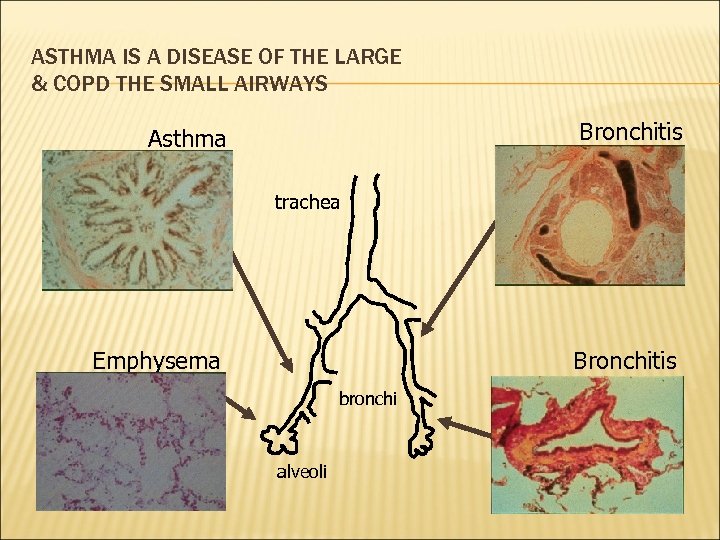 ASTHMA IS A DISEASE OF THE LARGE & COPD THE SMALL AIRWAYS

Asthma

Bronchitis

trachea

Emphysema

Bronchitis

bronchi

alveoli